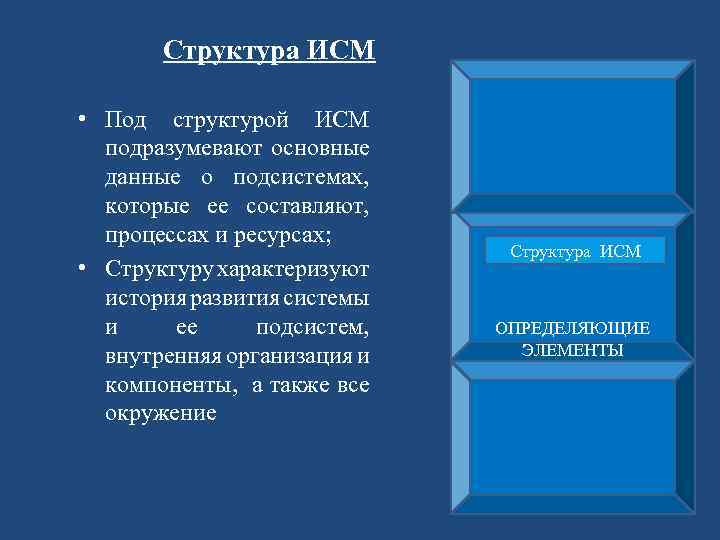 Структура ИСМ

• Под структурой ИСМ подразумевают основные данные о подсистемах, которые ее составляют, процессах и ресурсах;
• Структуру характеризуют история развития системы и ее подсистем, внутренняя организация и компоненты, а также все окружение

Структура ИСМ

ОПРЕДЕЛЯЮЩИЕ ЭЛЕМЕНТЫ